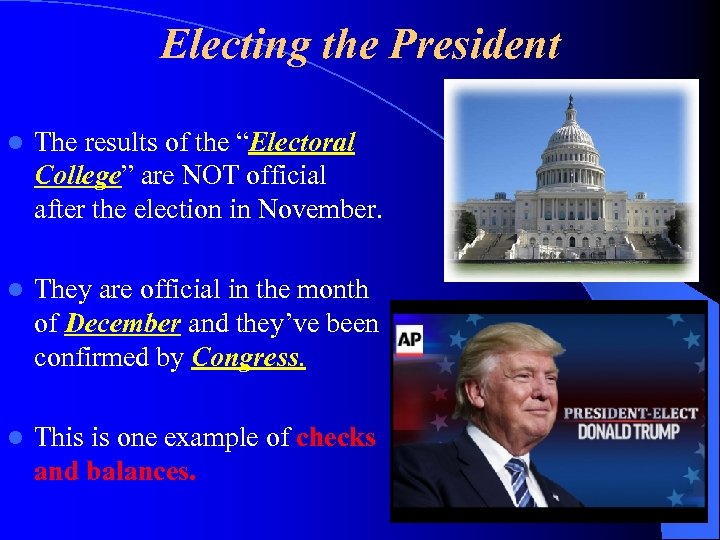 Electing the President

The results of the "Electoral College" are NOT official after the election in November.

They are official in the month of December and they've been confirmed by Congress.

This is one example of checks and balances.

AP

PRESIDENT-ELECT
DONALD TRUMP